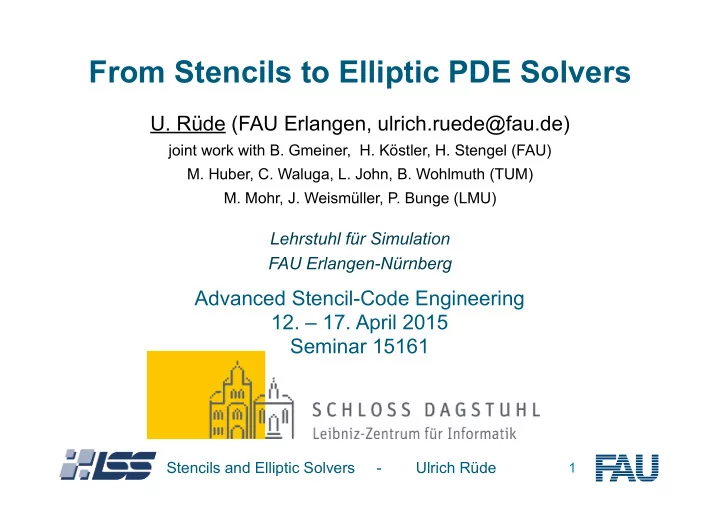 From Stencils to Elliptic PDE Solvers

U. Rüde (FAU Erlangen, ulrich.ruede@fau.de)
joint work with B. Gmeiner, H. Köstler, H. Stengel (FAU)
M. Huber, C. Waluga, L. John, B. Wohlmuth (TUM)
M. Mohr, J. Weismüller, P. Bunge (LMU)

Lehrstuhl für Simulation
FAU Erlangen-Nürnberg

Advanced Stencil-Code Engineering
12. – 17. April 2015
Seminar 15161

SCHLOSS DAGSTUHL
Leibniz-Zentrum für Informatik

LSS Stencils and Elliptic Solvers - Ulrich Rüde 1 FAU